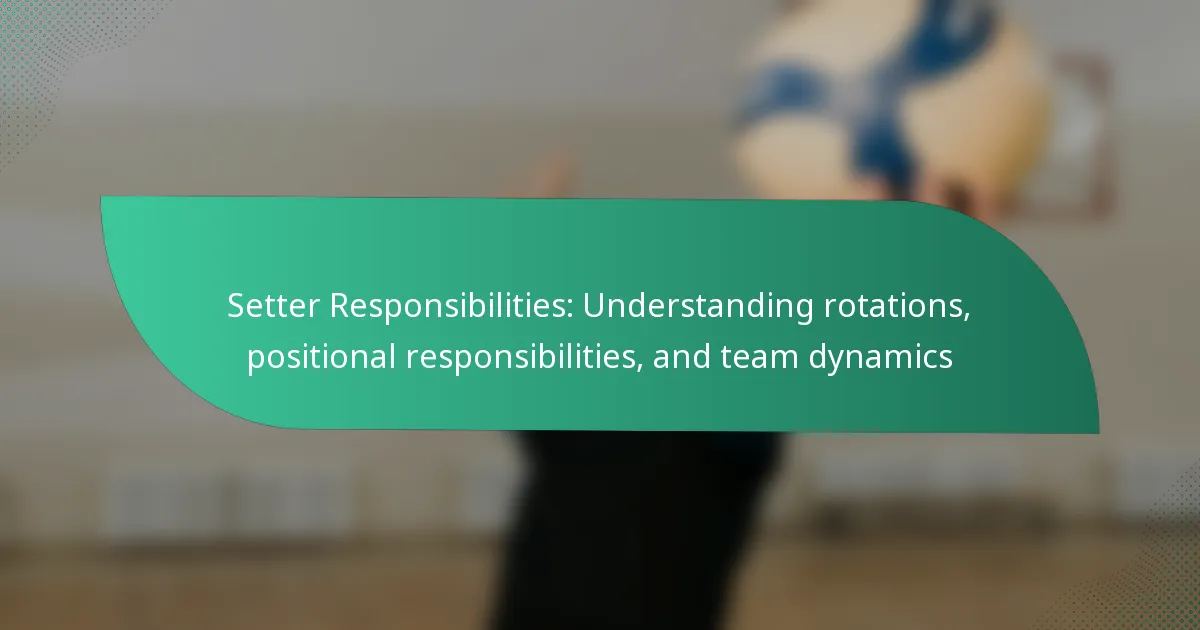 Setter Responsibilities: Understanding rotations, positional responsibilities, and team dynamics